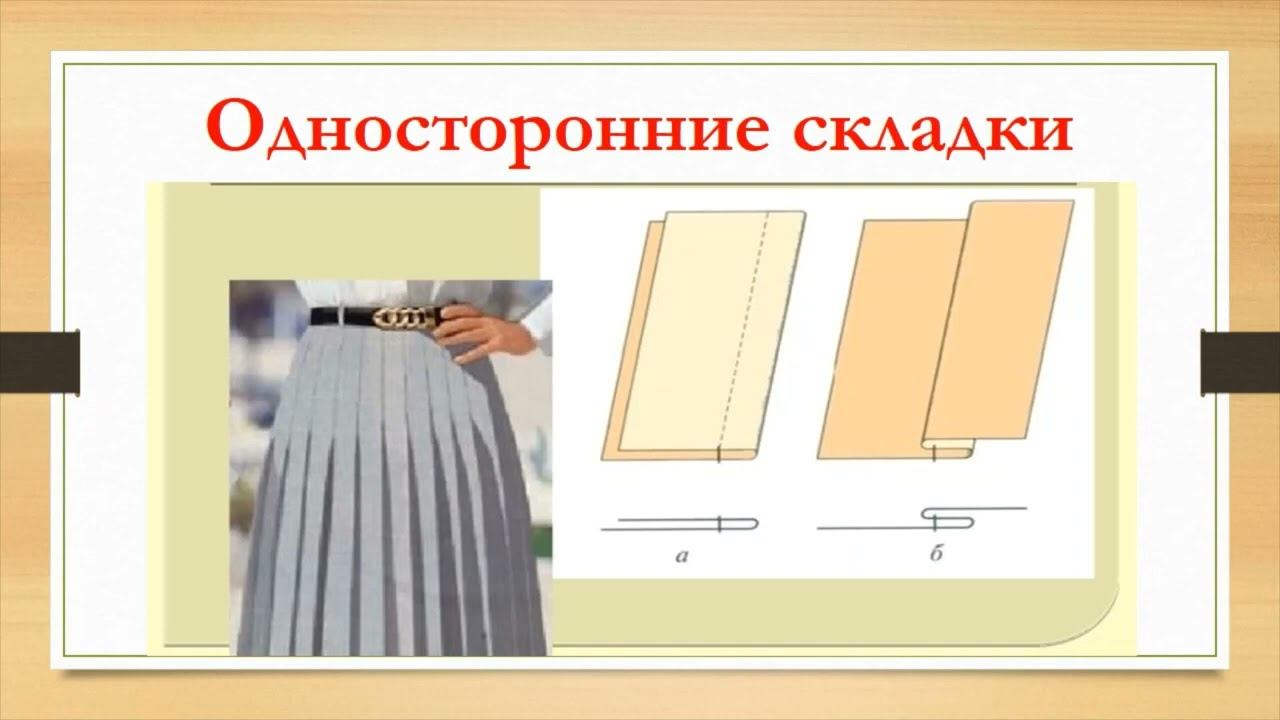 Односторонние складки

а

б